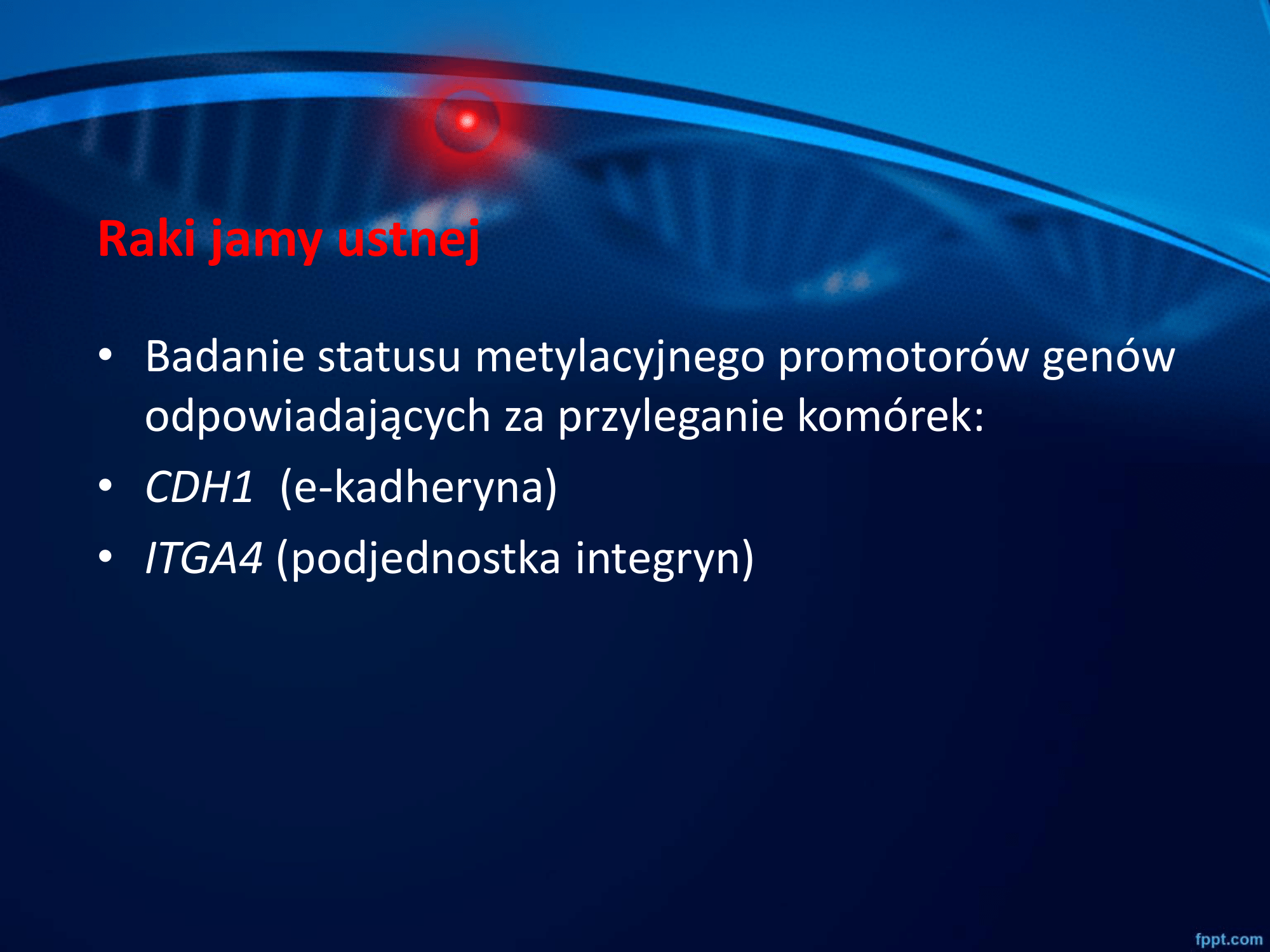 Raki jamy ustnej

• Badanie statusu metylacyjnego promotorów genów odpowiadających za przyleganie komórek:
• CDH1 (e-kadheryna)
• ITGA4 (podjednostka integryn)

fppt.com